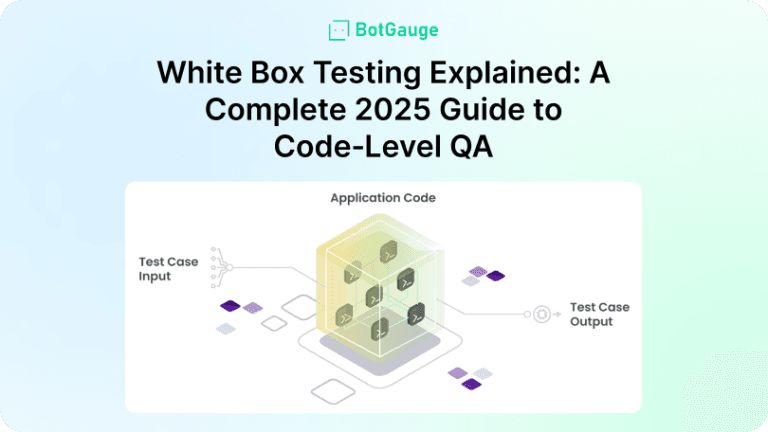 BotGauge

White Box Testing Explained: A Complete 2025 Guide to Code-Level QA

Application Code

Test Case Input

Test Case Output